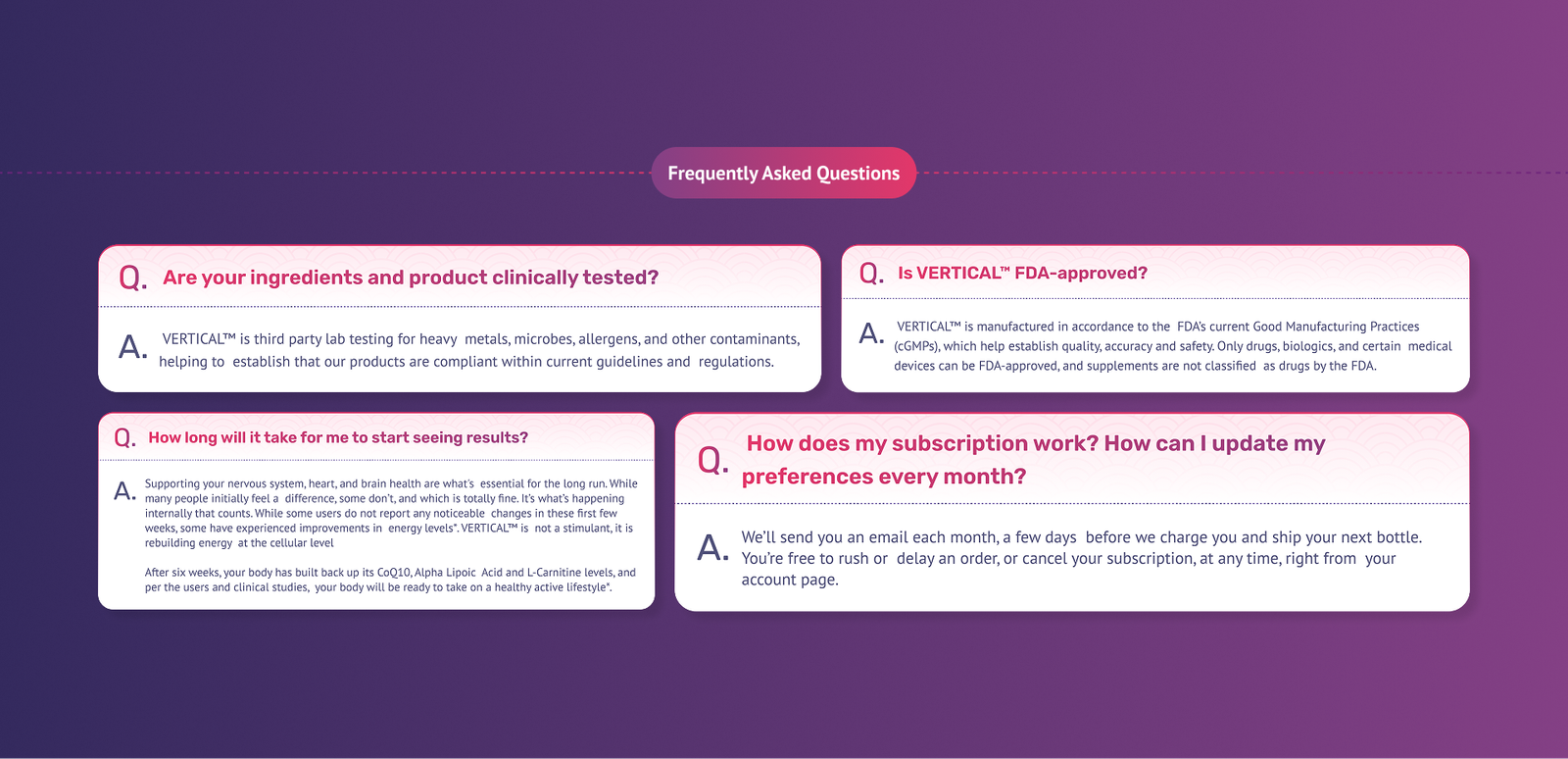 Frequently Asked Questions

Q. Are your ingredients and product clinically tested?

A. VERTICAL™ is third party lab testing for heavy metals, microbes, allergens, and other contaminants, helping to establish that our products are compliant within current guidelines and regulations.

Q. Is VERTICAL™ FDA-approved?

A. VERTICAL™ is manufactured in accordance to the FDA's current Good Manufacturing Practices (cGMPs), which help establish quality, accuracy and safety. Only drugs, biologics, and certain medical devices can be FDA-approved, and supplements are not classified as drugs by the FDA.

Q. How long will it take for me to start seeing results?

A. Supporting your nervous system, heart, and brain health are what's essential for the long run. While many people initially feel a difference, some don't, and which is totally fine. It's what's happening internally that counts. While some users do not report any noticeable changes in these first few weeks, some have experienced improvements in energy levels*. VERTICAL™ is not a stimulant, it is rebuilding energy at the cellular level

After six weeks, your body has built back up its CoQ10, Alpha Lipoic Acid and L-Carnitine levels, and per the users and clinical studies, your body will be ready to take on a healthy active lifestyle*.

Q. How does my subscription work? How can I update my preferences every month?

A. We'll send you an email each month, a few days before we charge you and ship your next bottle. You're free to rush or delay an order, or cancel your subscription, at any time, right from your account page.